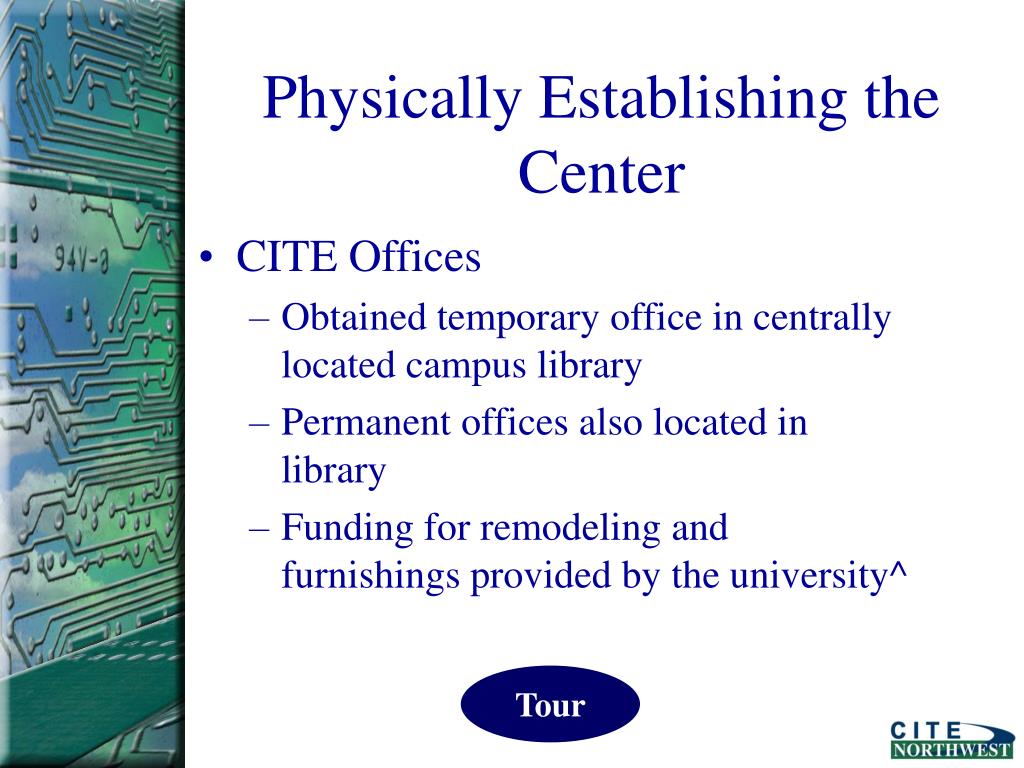 94V-0

Physically Establishing the Center

• CITE Offices
– Obtained temporary office in centrally located campus library
– Permanent offices also located in library
– Funding for remodeling and furnishings provided by the university^

Tour

CITE NORTHWEST